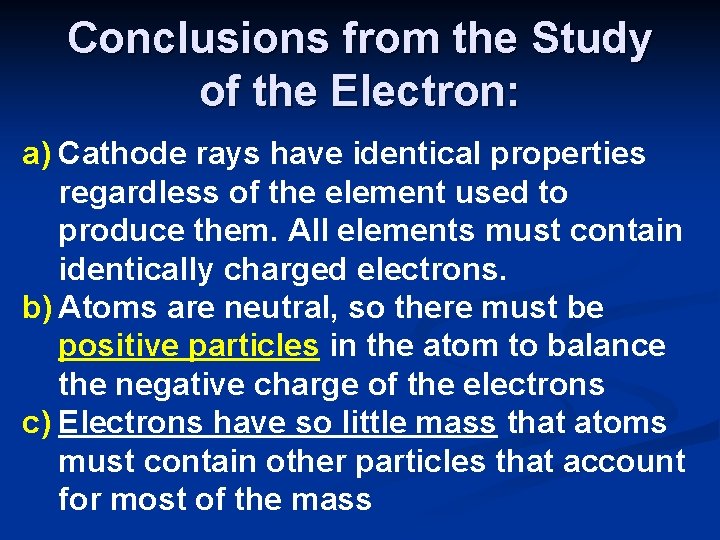 Conclusions from the Study of the Electron:

a) Cathode rays have identical properties regardless of the element used to produce them. All elements must contain identically charged electrons.

b) Atoms are neutral, so there must be positive particles in the atom to balance the negative charge of the electrons

c) Electrons have so little mass that atoms must contain other particles that account for most of the mass